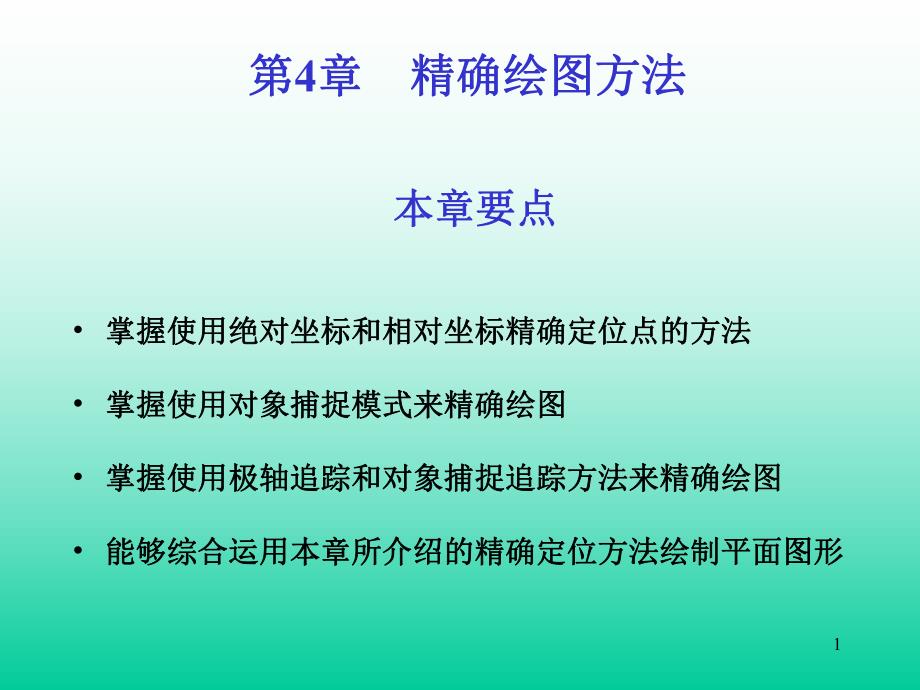 第4章　精确绘图方法

本章要点

• 掌握使用绝对坐标和相对坐标精确定位点的方法

• 掌握使用对象捕捉模式来精确绘图

• 掌握使用极轴追踪和对象捕捉追踪方法来精确绘图

• 能够综合运用本章所介绍的精确定位方法绘制平面图形

1